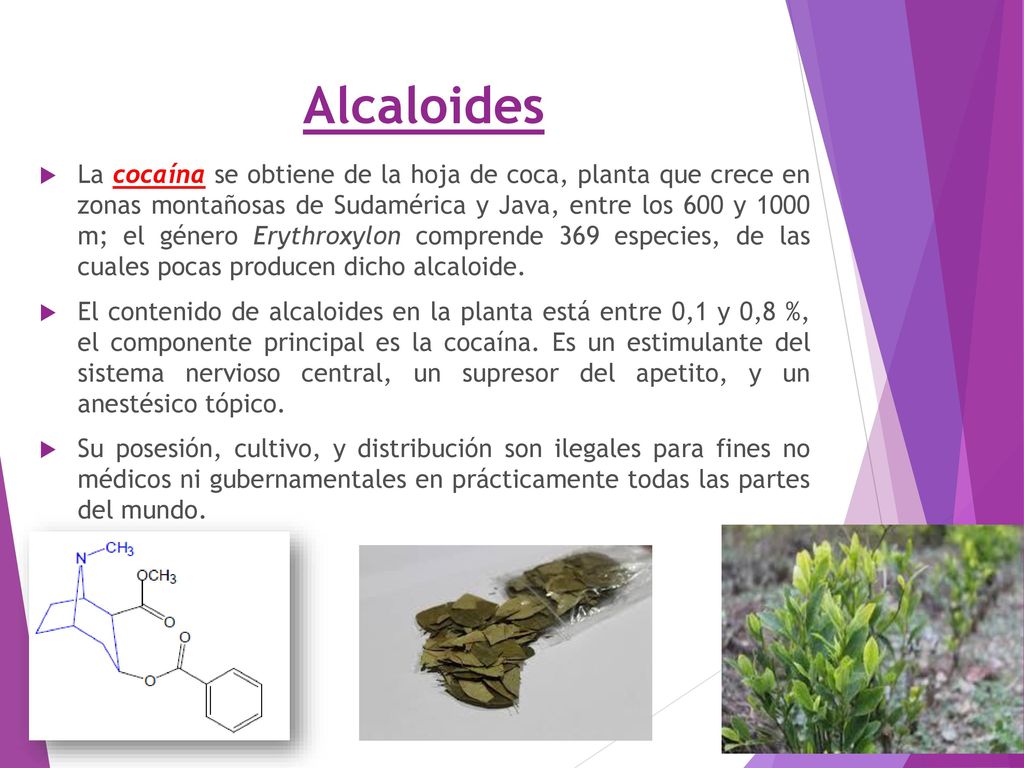 Alcaloides

La cocaína se obtiene de la hoja de coca, planta que crece en zonas montañosas de Sudamérica y Java, entre los 600 y 1000 m; el género Erythroxylon comprende 369 especies, de las cuales pocas producen dicho alcaloide.

El contenido de alcaloides en la planta está entre 0,1 y 0,8 %, el componente principal es la cocaína. Es un estimulante del sistema nervioso central, un supresor del apetito, y un anestésico tópico.

Su posesión, cultivo, y distribución son ilegales para fines no médicos ni gubernamentales en prácticamente todas las partes del mundo.

N
$CH_3$
$OCH_3$
O
O
O